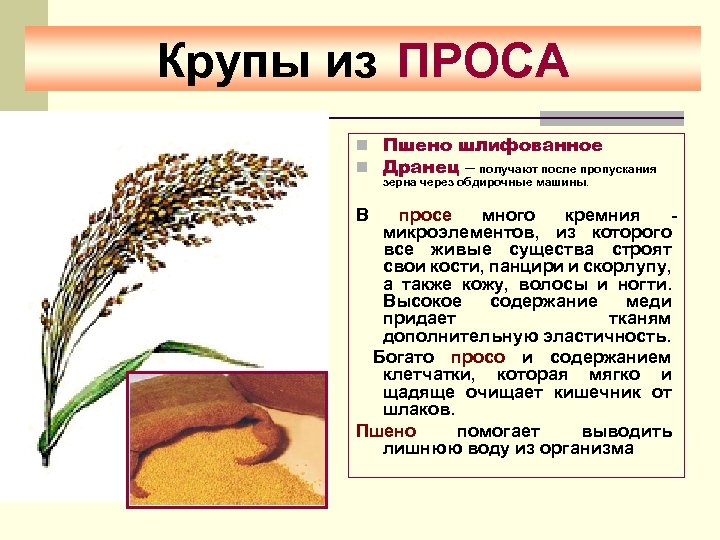 Крупы из ПРОСА

Пшено шлифованное

Дранец – получают после пропускания зерна через обдирочные машины.

В просе много кремния - микроэлементов, из которого все живые существа строят свои кости, панцири и скорлупу, а также кожу, волосы и ногти. Высокое содержание меди придает тканям дополнительную эластичность.

Богато просо и содержанием клетчатки, которая мягко и щадяще очищает кишечник от шлаков.

Пшено помогает выводить лишнюю воду из организма